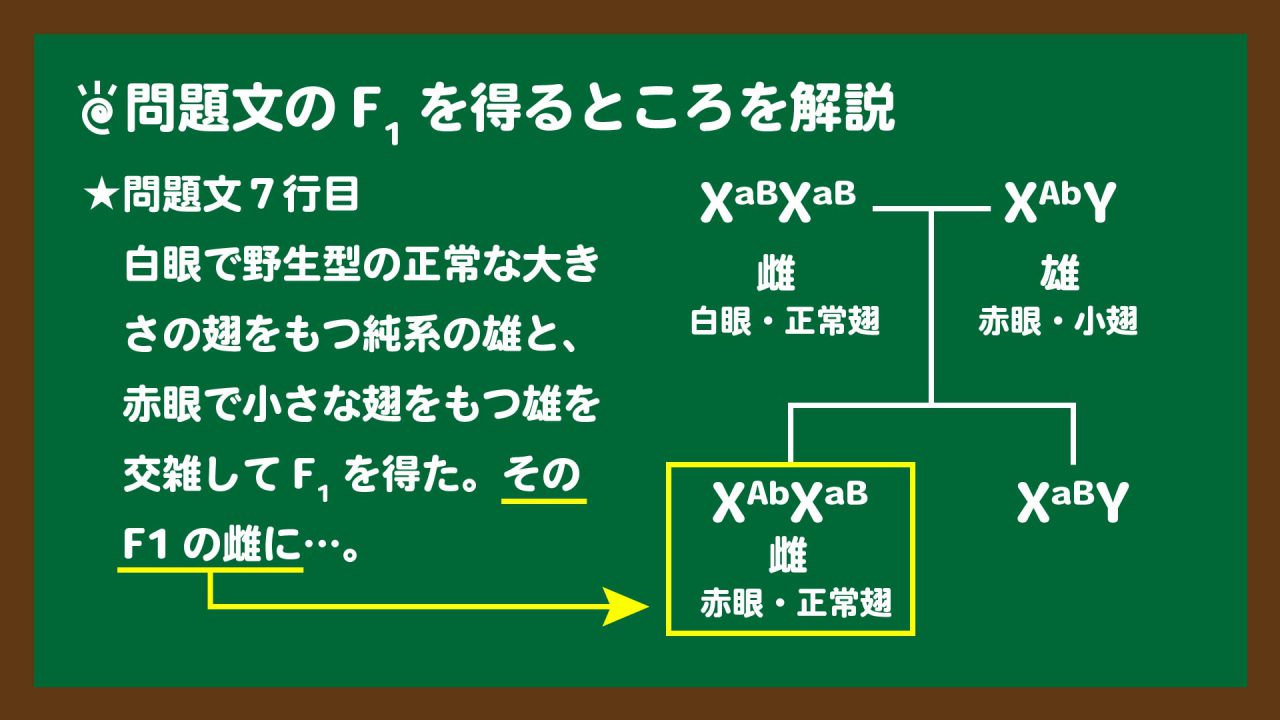 問題文の $F_1$ を得るところを解説

★問題文７行目
白眼で野生型の正常な大きさの翅をもつ純系の雄と、赤眼で小さな翅をもつ雄を交雑して $F_1$ を得た。その F1 の雌に…。

$X^{aB}X^{aB}$
雌
白眼・正常翅

$X^{Ab}Y$
雄
赤眼・小翅

$X^{Ab}X^{aB}$
雌
赤眼・正常翅

$X^{aB}Y$